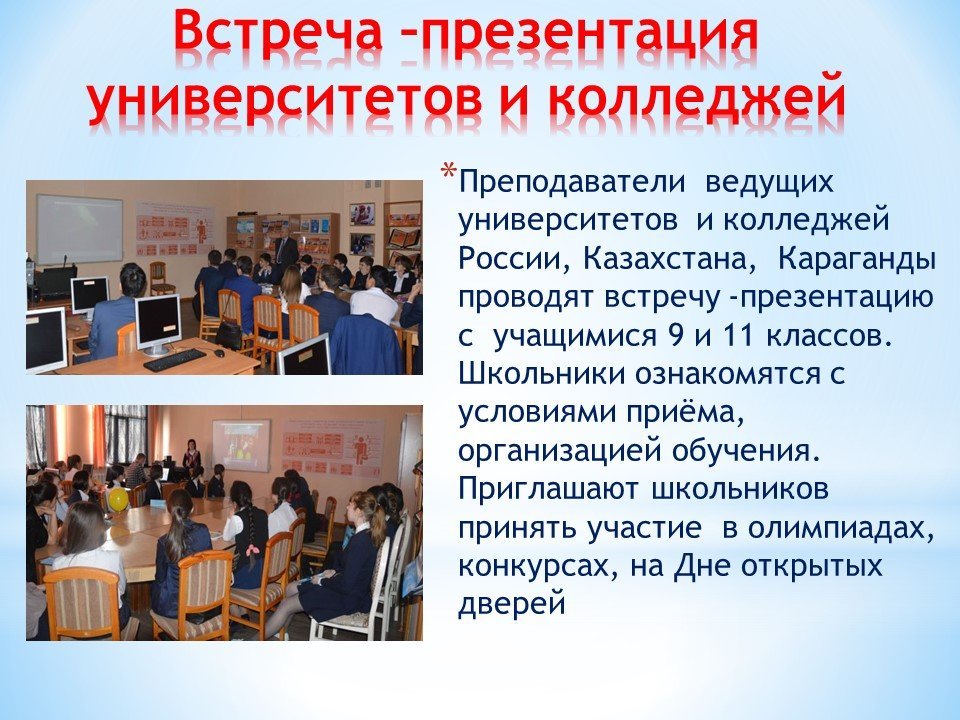 Встреча –презентация университетов и колледжей

*Преподаватели ведущих университетов и колледжей России, Казахстана, Караганды проводят встречу -презентацию с учащимися 9 и 11 классов. Школьники ознакомятся с условиями приёма, организацией обучения. Приглашают школьников принять участие в олимпиадах, конкурсах, на Дне открытых дверей